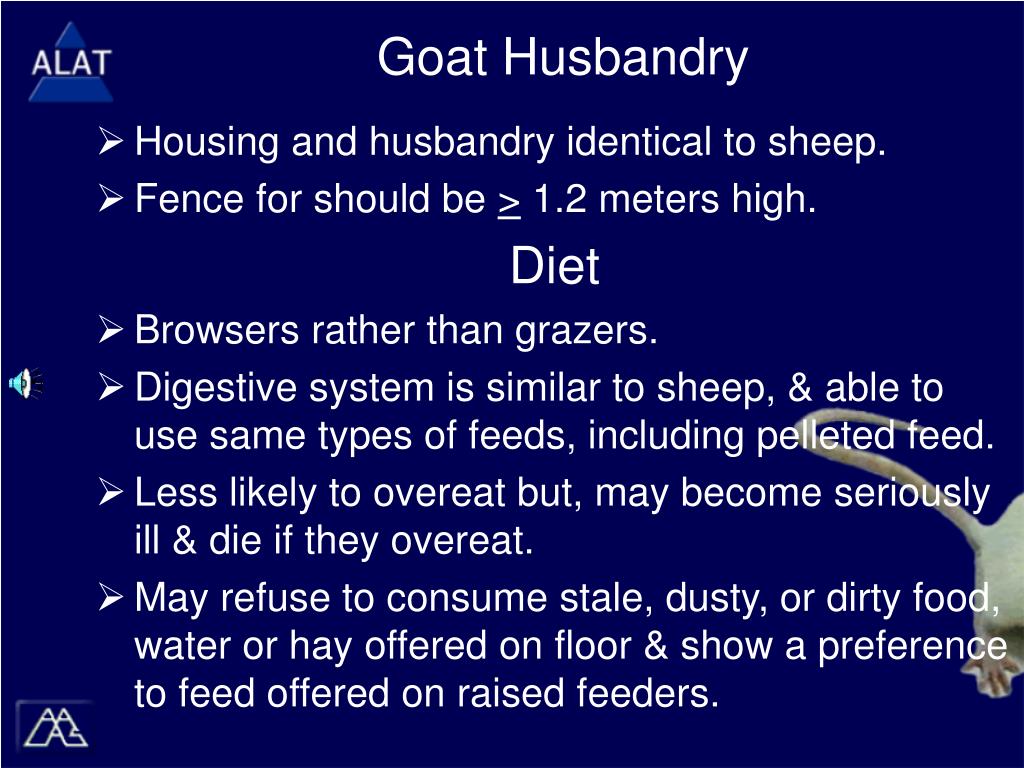 ALAT

Goat Husbandry

➢ Housing and husbandry identical to sheep.
➢ Fence for should be $\geq$ 1.2 meters high.

Diet

➢ Browsers rather than grazers.
➢ Digestive system is similar to sheep, & able to use same types of feeds, including pelleted feed.
➢ Less likely to overeat but, may become seriously ill & die if they overeat.
➢ May refuse to consume stale, dusty, or dirty food, water or hay offered on floor & show a preference to feed offered on raised feeders.